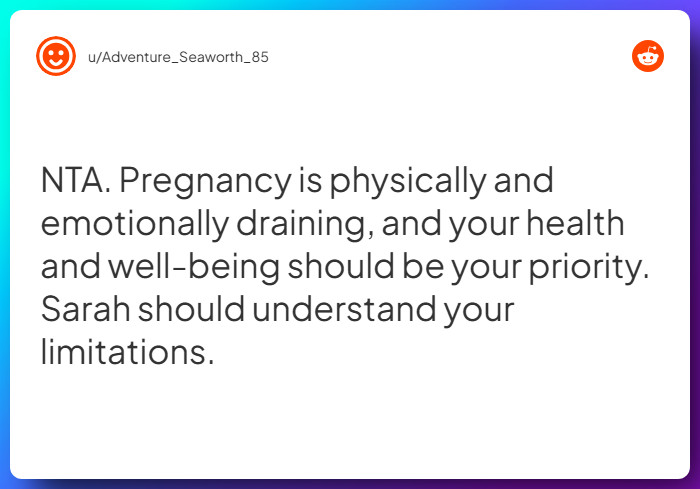 u/Adventure_Seaworth_85

NTA. Pregnancy is physically and emotionally draining, and your health and well-being should be your priority. Sarah should understand your limitations.